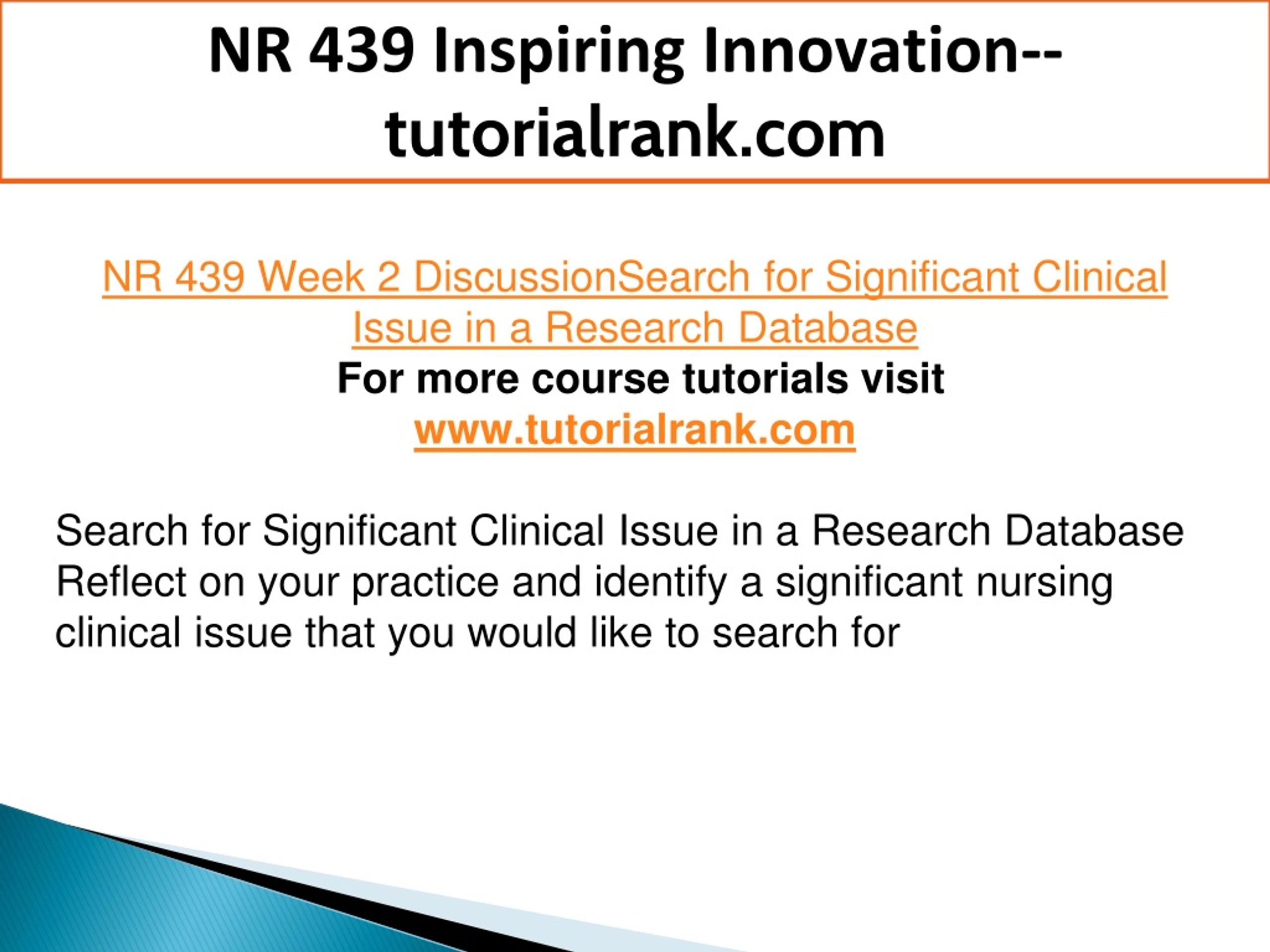 NR 439 Inspiring Innovation--tutorialrank.com

NR 439 Week 2 DiscussionSearch for Significant Clinical Issue in a Research Database
For more course tutorials visit
www.tutorialrank.com

Search for Significant Clinical Issue in a Research Database
Reflect on your practice and identify a significant nursing clinical issue that you would like to search for